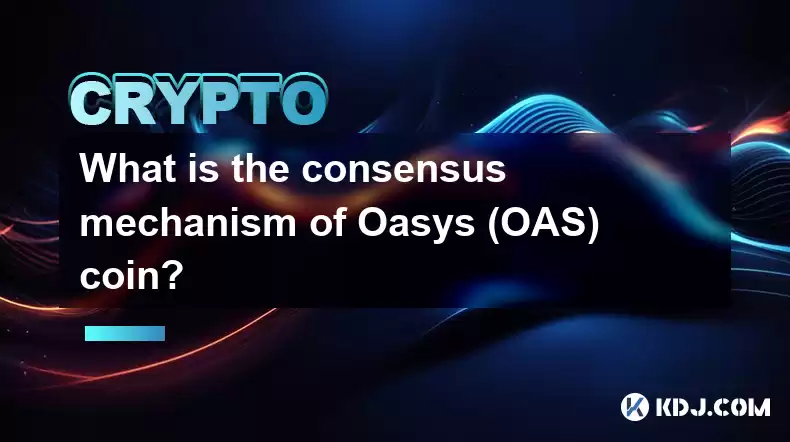 CRYPTO

What is the consensus mechanism of Oasys (OAS) coin?

KDJ.COM